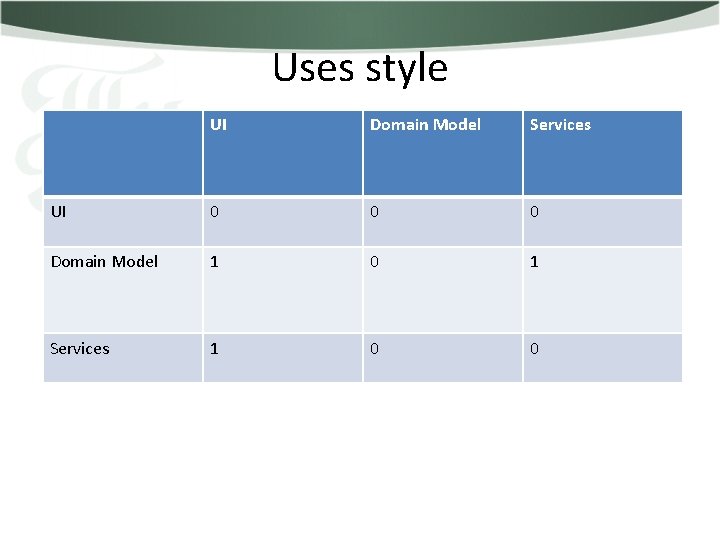 Uses style

| | UI | Domain Model | Services |
|---|---|---|---|
| UI | 0 | 0 | 0 |
| Domain Model | 1 | 0 | 1 |
| Services | 1 | 0 | 0 |